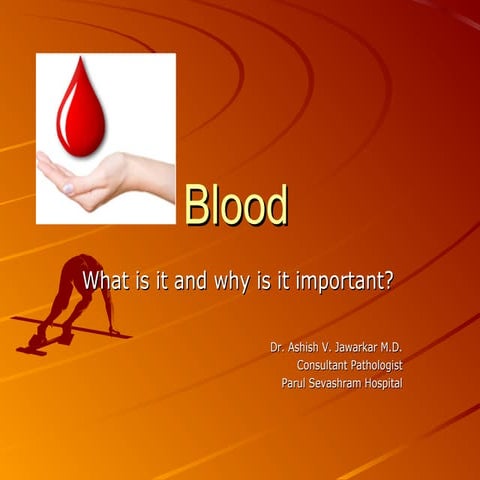 Blood

What is it and why is it important?

Dr. Ashish V. Jawarkar M.D.
Consultant Pathologist
Parul Sevashram Hospital